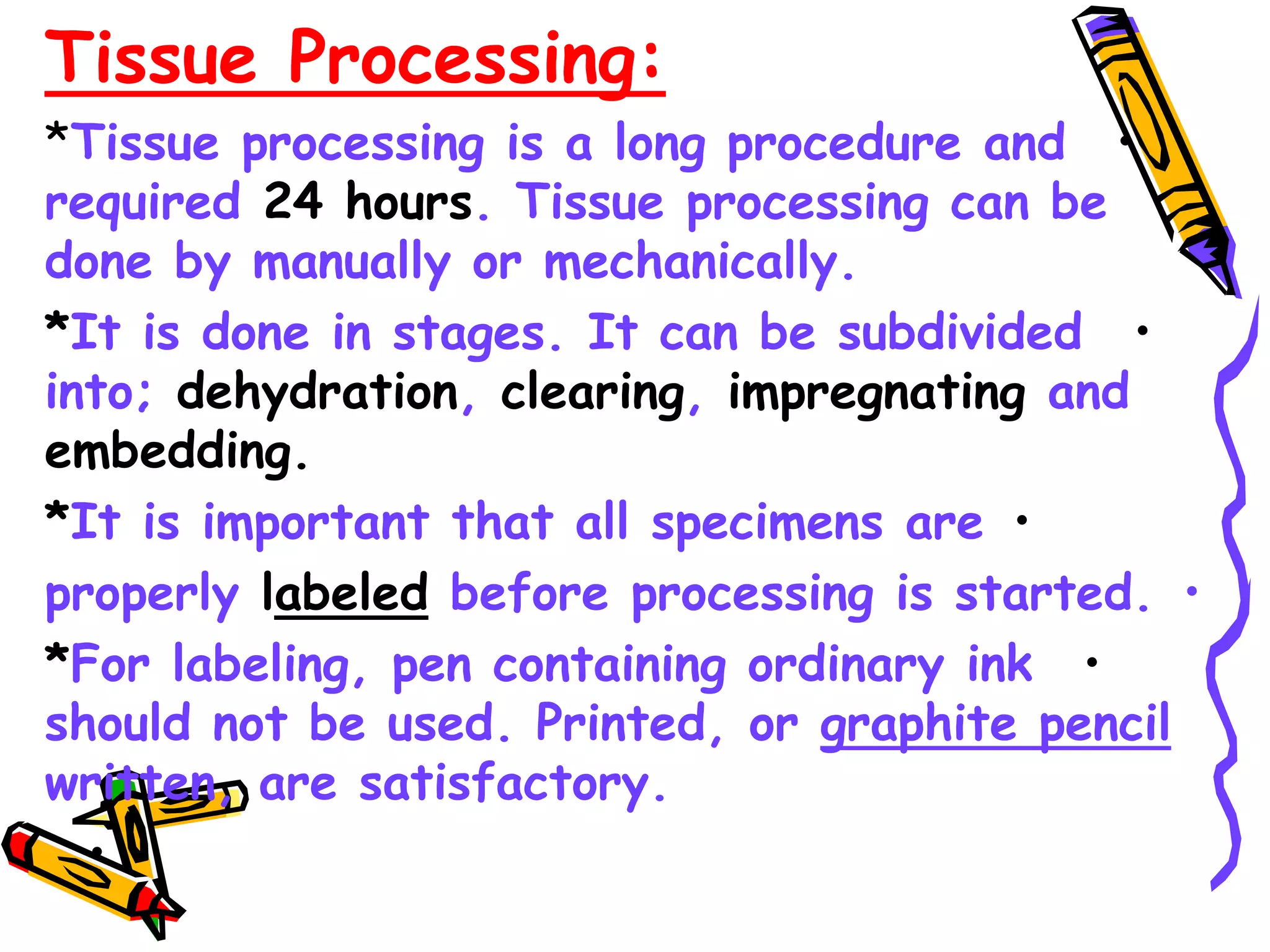 Tissue Processing:

*Tissue processing is a long procedure and required 24 hours. Tissue processing can be done by manually or mechanically.

*It is done in stages. It can be subdivided into; dehydration, clearing, impregnating and embedding.

*It is important that all specimens are properly labeled before processing is started.

*For labeling, pen containing ordinary ink should not be used. Printed, or graphite pencil written, are satisfactory.